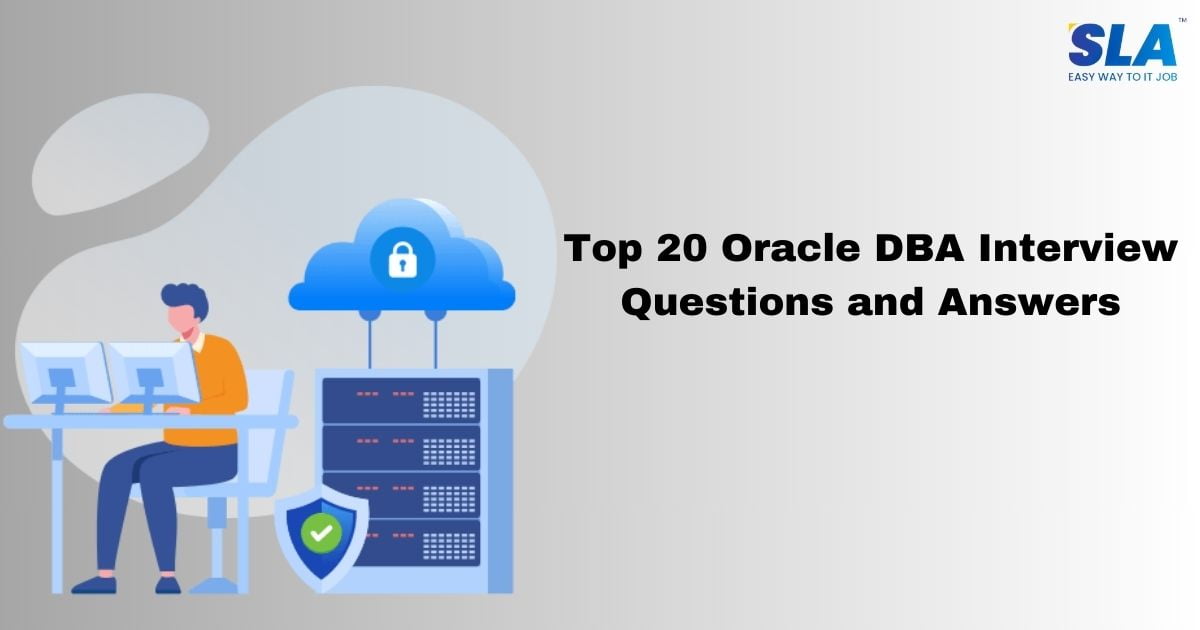 SLA™
EASY WAY TO IT JOB

Top 20 Oracle DBA Interview Questions and Answers